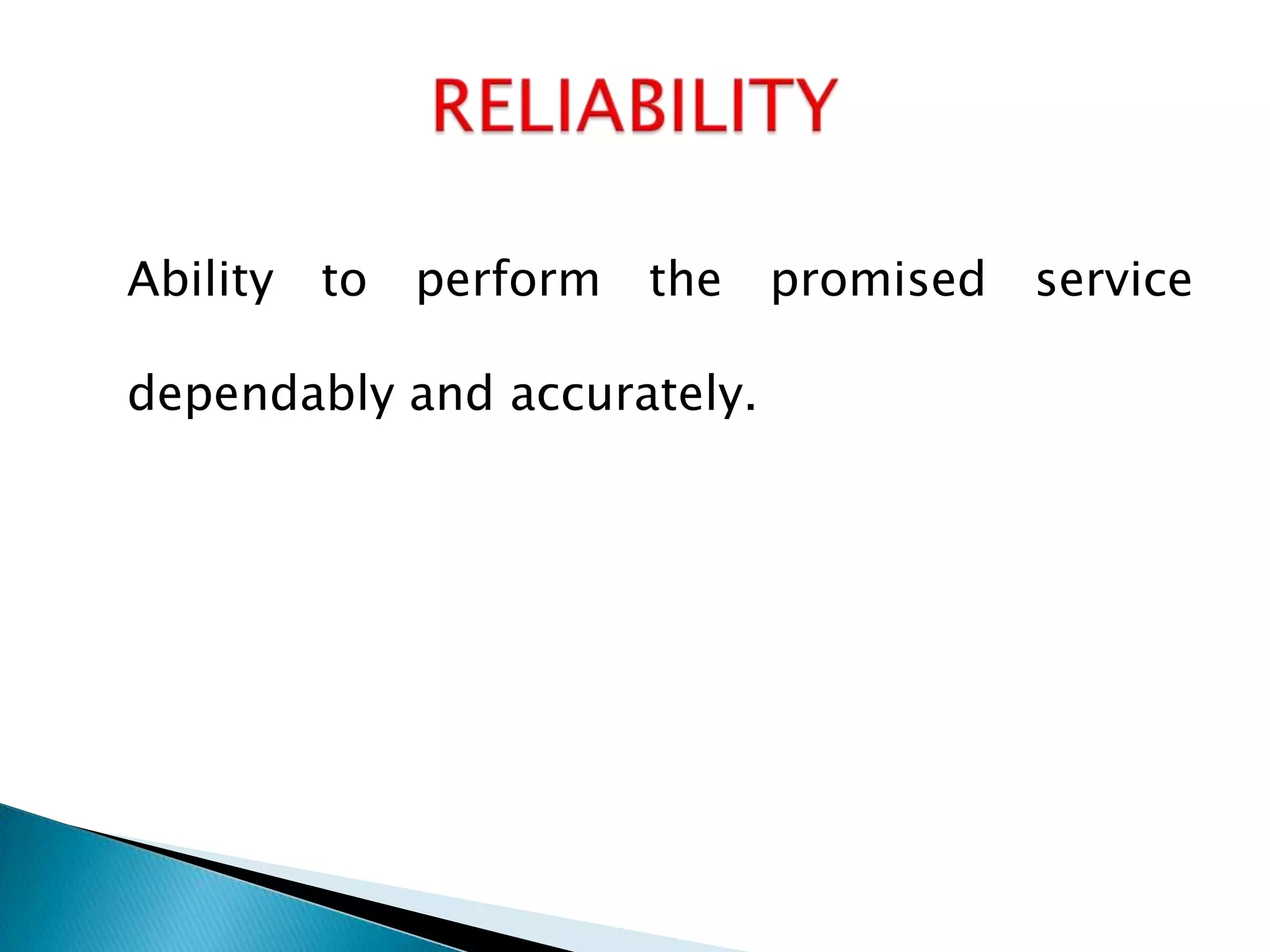 RELIABILITY

Ability to perform the promised service dependably and accurately.